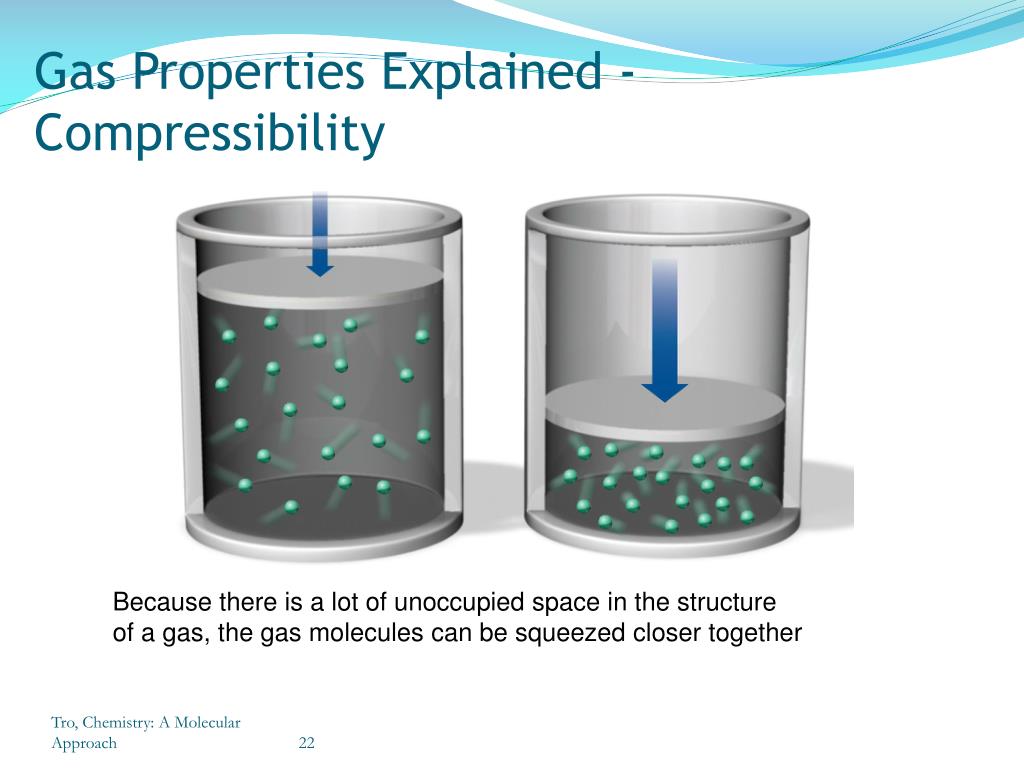 Gas Properties Explained - Compressibility

Because there is a lot of unoccupied space in the structure of a gas, the gas molecules can be squeezed closer together

Tro, Chemistry: A Molecular Approach

22